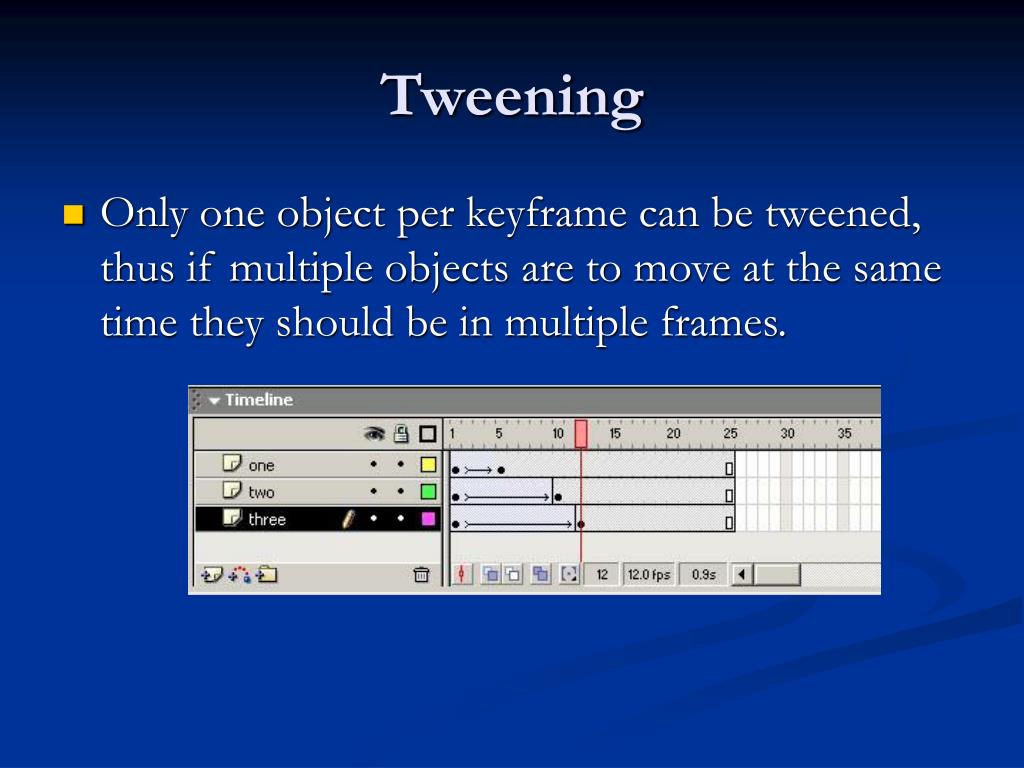 Tweening

Only one object per keyframe can be tweened, thus if multiple objects are to move at the same time they should be in multiple frames.

Timeline

1 5 10 15 20 25 30 35

one

two

three

12 12.0 fps 0.9s